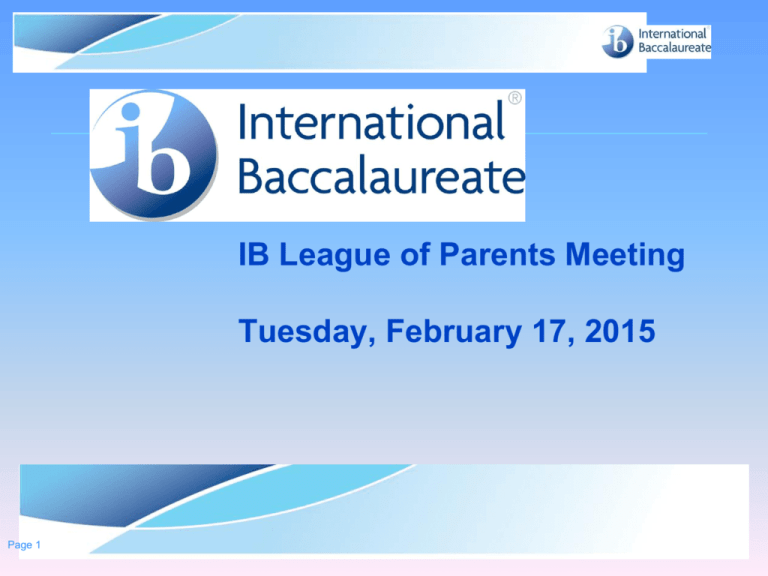 ib International Baccalaureate

ib International Baccalaureate®

IB League of Parents Meeting

Tuesday, February 17, 2015

Page 1